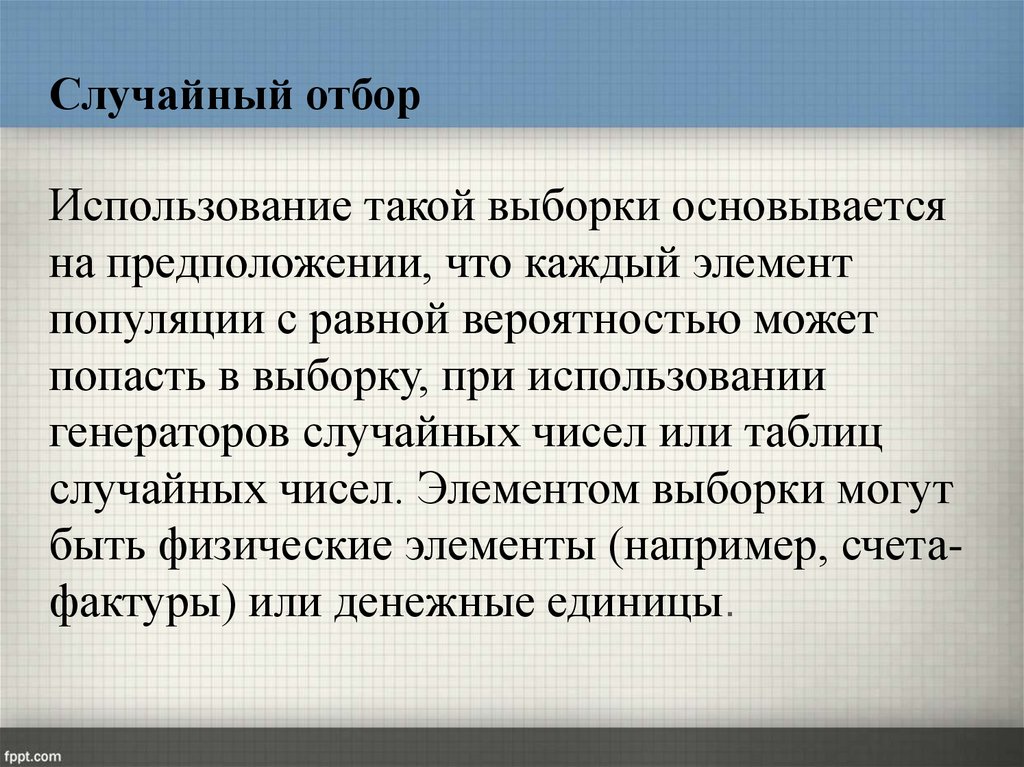 Случайный отбор

Использование такой выборки основывается на предположении, что каждый элемент популяции с равной вероятностью может попасть в выборку, при использовании генераторов случайных чисел или таблиц случайных чисел. Элементом выборки могут быть физические элементы (например, счета-фактуры) или денежные единицы.

fppt.com